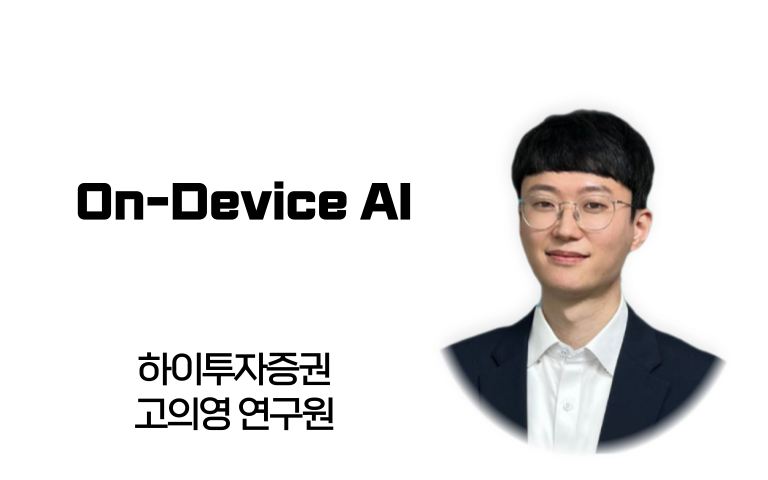 On-Device AI

하이투자증권
고의영 연구원